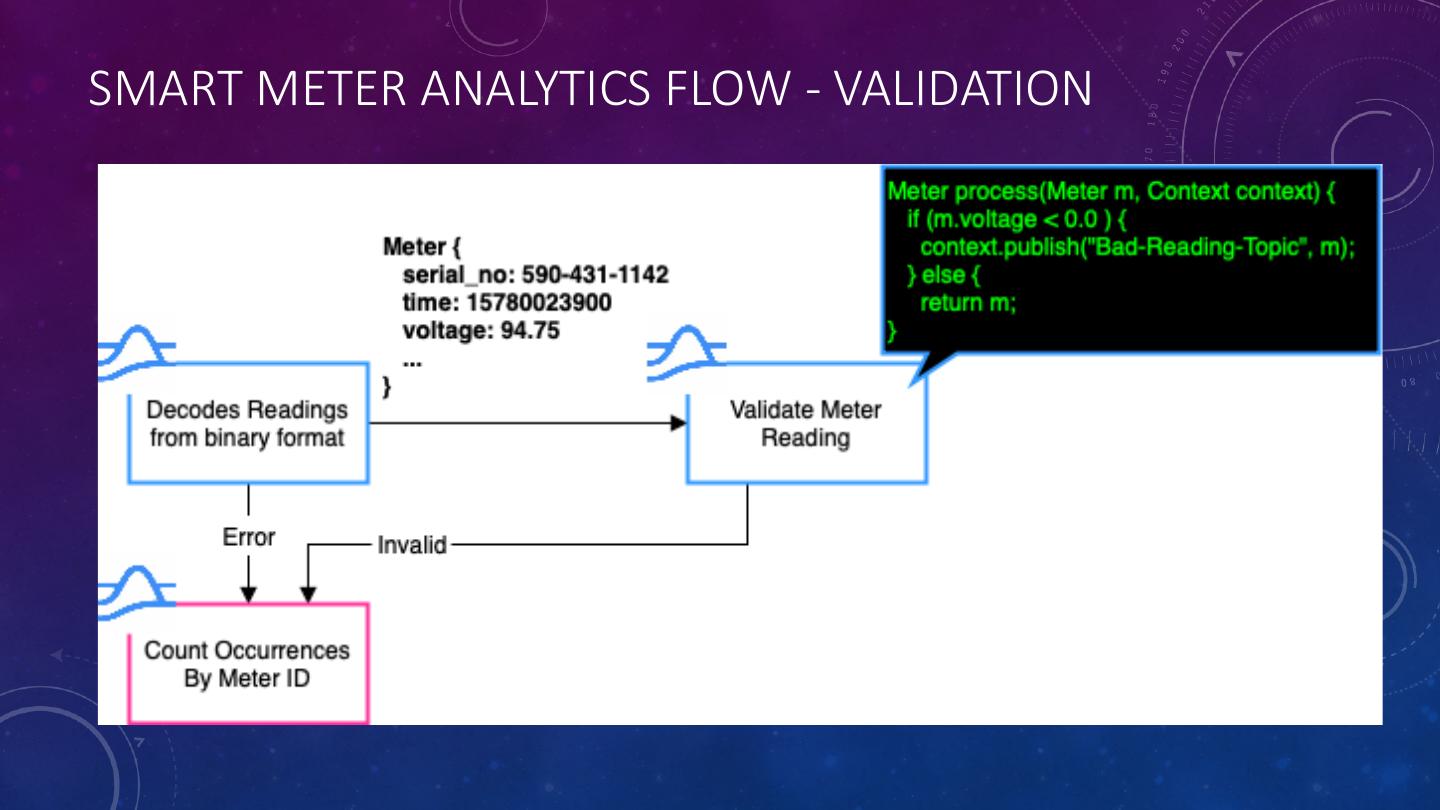 SMART METER ANALYTICS FLOW - VALIDATION

Meter process(Meter m, Context context) {
if (m.voltage < 0.0 ) {
context.publish("Bad-Reading-Topic", m);
} else {
return m;
}

Meter {
serial_no: 590-431-1142
time: 15780023900
voltage: 94.75
...
}

Decodes Readings from binary format

Validate Meter Reading

Error

Invalid

Count Occurrences By Meter ID